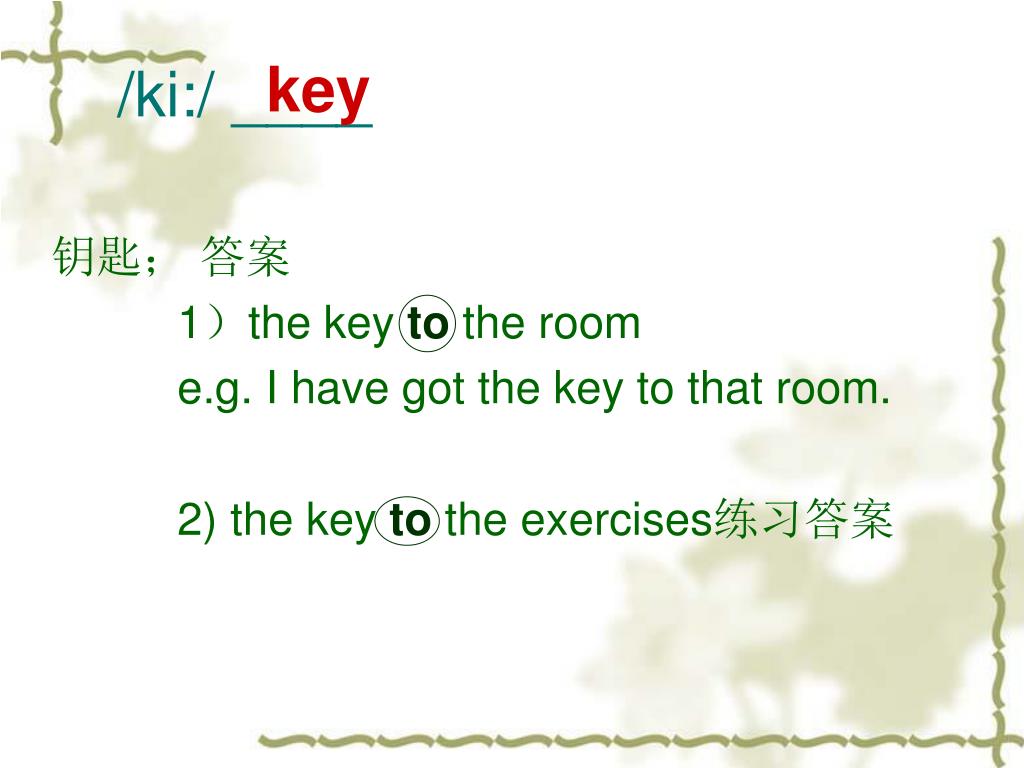 /ki:/ key

钥匙； 答案

1）the key to the room

e.g. I have got the key to that room.

2) the key to the exercises练习答案